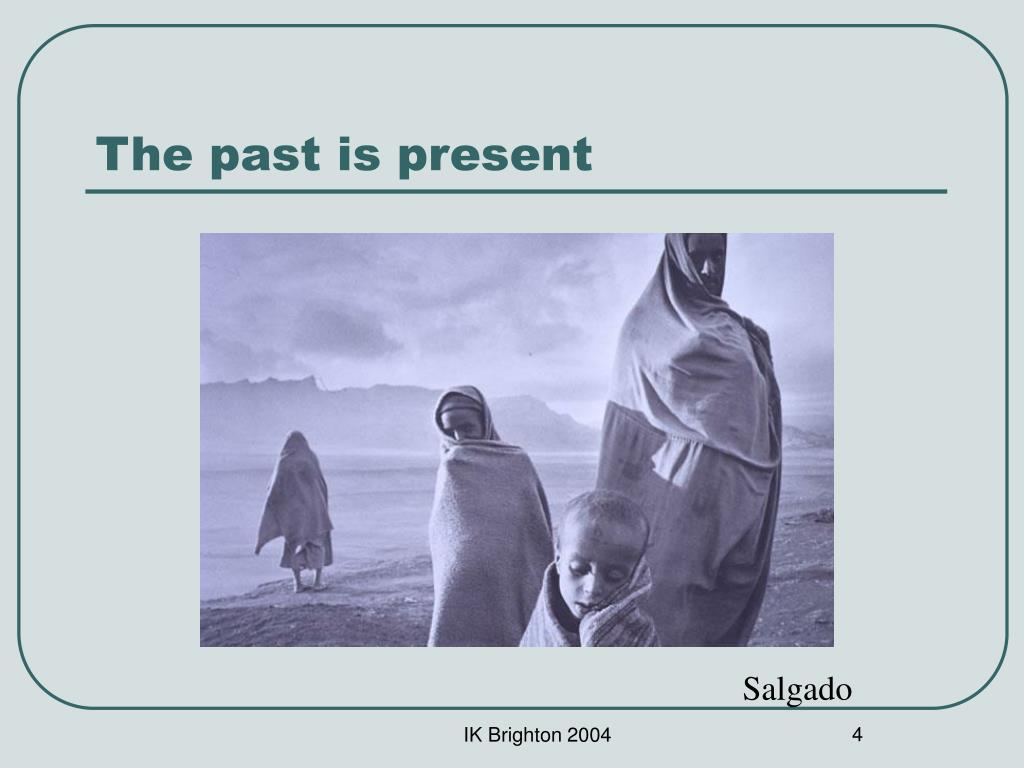 The past is present

Salgado

IK Brighton 2004

4